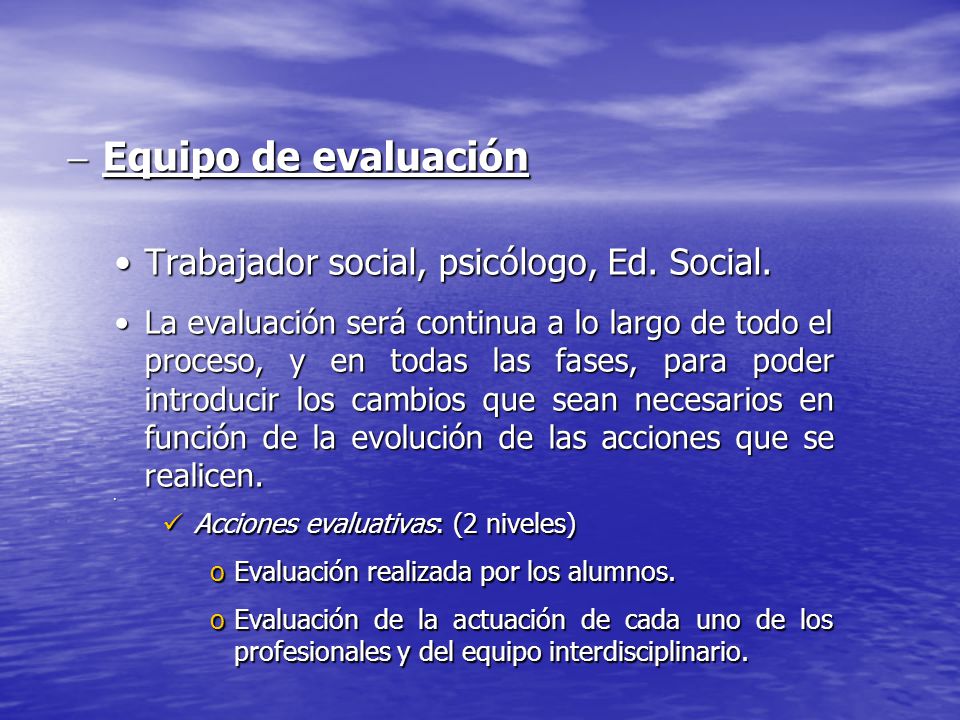 – Equipo de evaluación

• Trabajador social, psicólogo, Ed. Social.

• La evaluación será continua a lo largo de todo el proceso, y en todas las fases, para poder introducir los cambios que sean necesarios en función de la evolución de las acciones que se realicen.

✓ Acciones evaluativas: (2 niveles)

o Evaluación realizada por los alumnos.

o Evaluación de la actuación de cada uno de los profesionales y del equipo interdisciplinario.